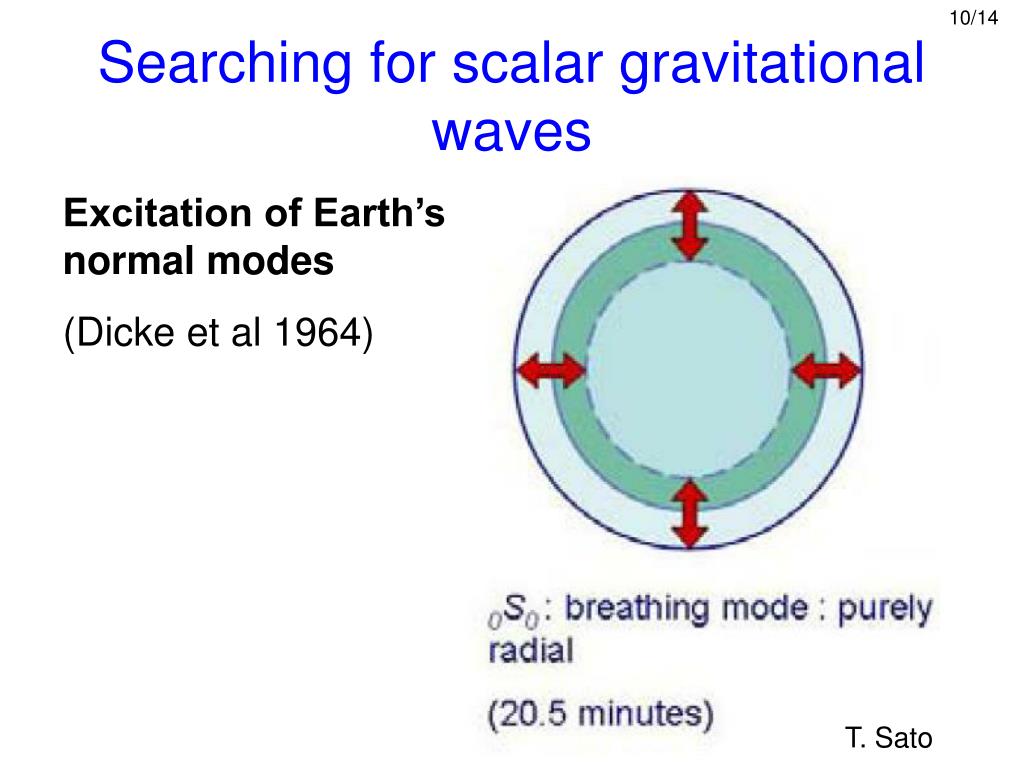 10/14

Searching for scalar gravitational waves

Excitation of Earth's normal modes

(Dicke et al 1964)

${}_0S_0$: breathing mode : purely radial

(20.5 minutes)

T. Sato